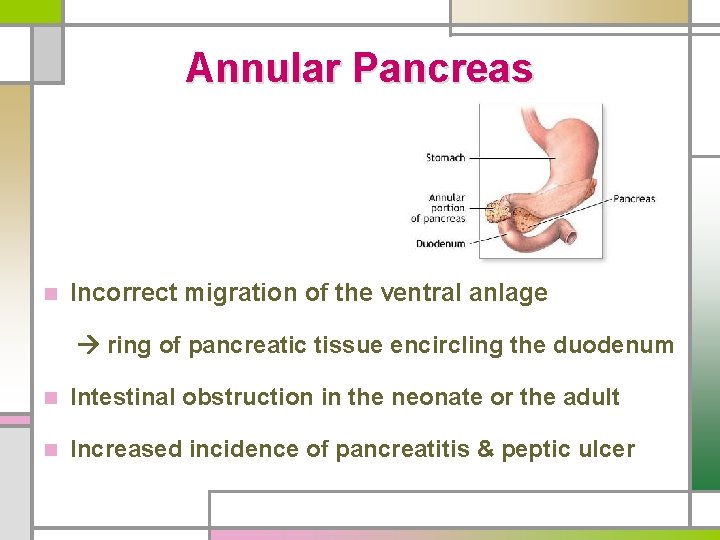 Annular Pancreas

Stomach

Annular portion of pancreas

Duodenum

Pancreas

Incorrect migration of the ventral anlage

→ ring of pancreatic tissue encircling the duodenum

Intestinal obstruction in the neonate or the adult

Increased incidence of pancreatitis & peptic ulcer